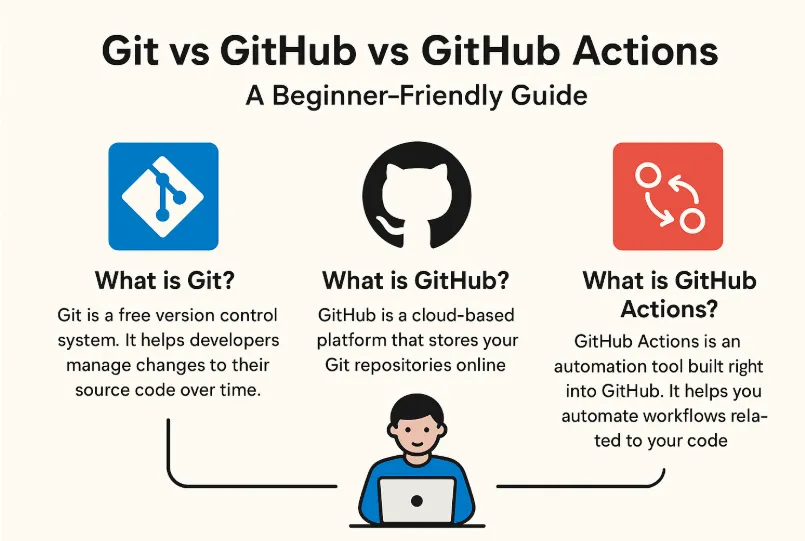 Git vs GitHub vs GitHub Actions

A Beginner-Friendly Guide

What is Git?

Git is a free version control system. It helps developers manage changes to their source code over time.

What is GitHub?

GitHub is a cloud-based platform that stores your Git repositories online

What is GitHub Actions?

GitHub Actions is an automation tool built right into GitHub. It helps you automate workflows related to your code